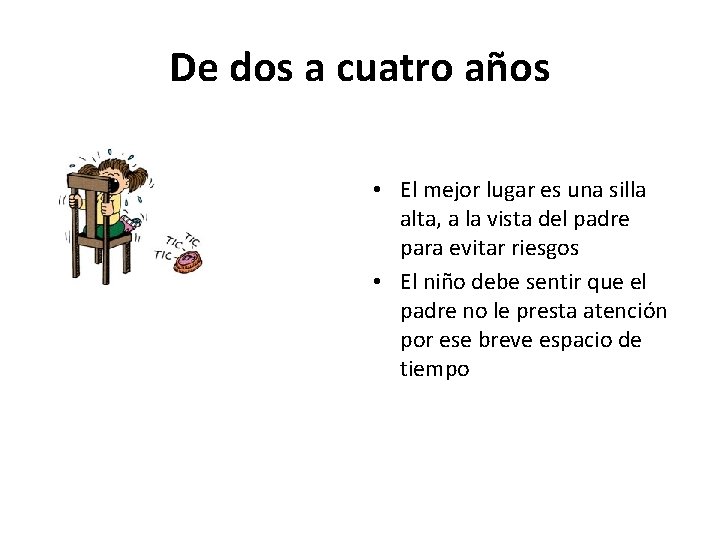 De dos a cuatro años

TIC
TIC
TIC

• El mejor lugar es una silla alta, a la vista del padre para evitar riesgos
• El niño debe sentir que el padre no le presta atención por ese breve espacio de tiempo